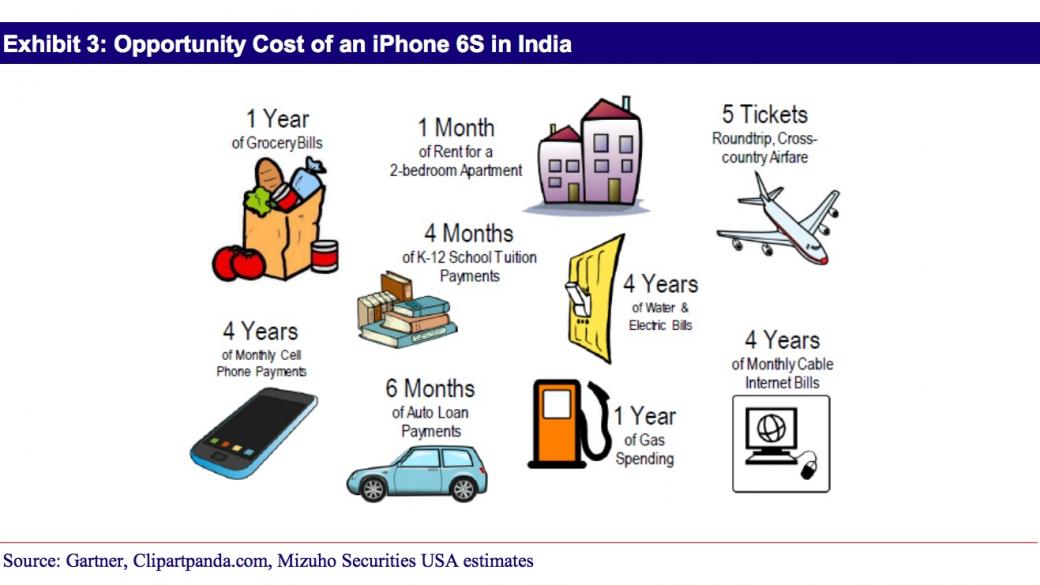 Exhibit 3: Opportunity Cost of an iPhone 6S in India

1 Year
of GroceryBills

1 Month
of Rent for a
2-bedroom Apartment

5 Tickets
Roundtrip, Cross-country Airfare

4 Months
of K-12 School Tuition Payments

4 Years
of Water & Electric Bills

4 Years
of Monthly Cell Phone Payments

4 Years
of Monthly Cable Internet Bills

6 Months
of Auto Loan Payments

1 Year
of Gas Spending

Source: Gartner, Clipartpanda.com, Mizuho Securities USA estimates